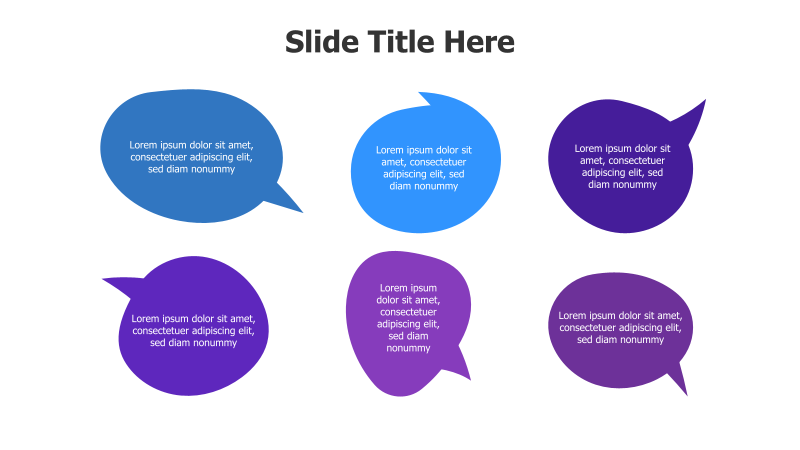 Slide Title Here

Lorem ipsum dolor sit amet, consectetuer adipiscing elit, sed diam nonummy

Lorem ipsum dolor sit amet, consectetuer adipiscing elit, sed diam nonummy

Lorem ipsum dolor sit amet, consectetuer adipiscing elit, sed diam nonummy

Lorem ipsum dolor sit amet, consectetuer adipiscing elit, sed diam nonummy

Lorem ipsum dolor sit amet, consectetuer adipiscing elit, sed diam nonummy

Lorem ipsum dolor sit amet, consectetuer adipiscing elit, sed diam nonummy